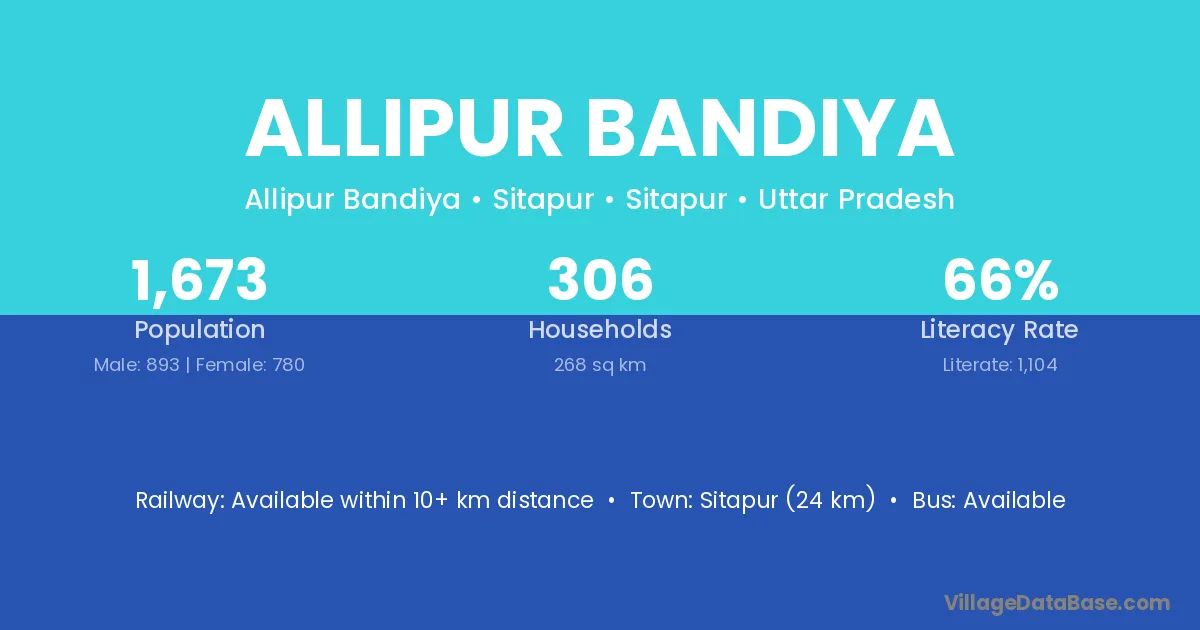 ALLIPUR BANDIYA

Allipur Bandiya • Sitapur • Sitapur • Uttar Pradesh

1,673
Population
Male: 893 | Female: 780

306
Households
268 sq km

66%
Literacy Rate
Literate: 1,104

Railway: Available within 10+ km distance • Town: Sitapur (24 km) • Bus: Available

VillageDataBase.com